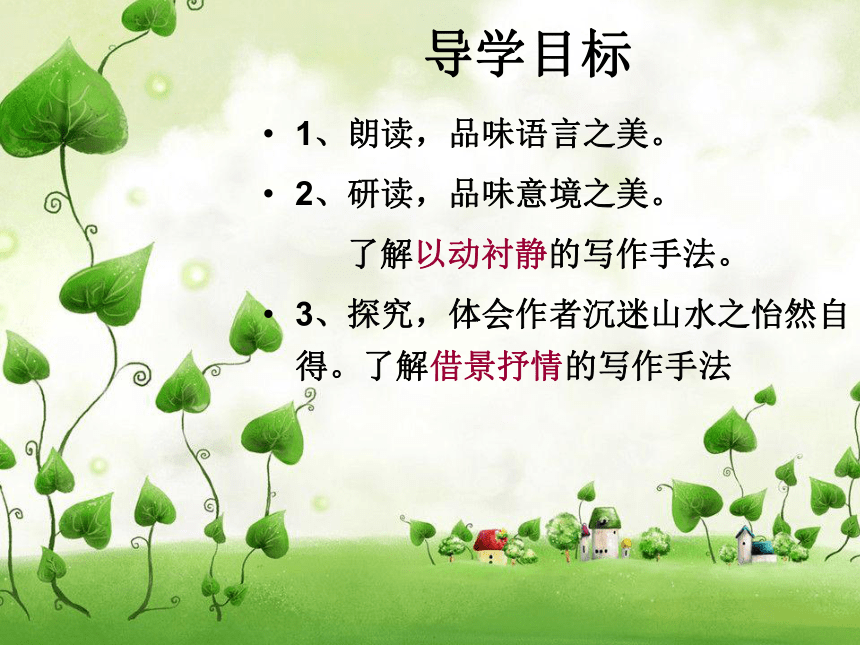 导学目标

• 1、朗读，品味语言之美。

• 2、研读，品味意境之美。

了解以动衬静的写作手法。

• 3、探究，体会作者沉迷山水之怡然自得。了解借景抒情的写作手法